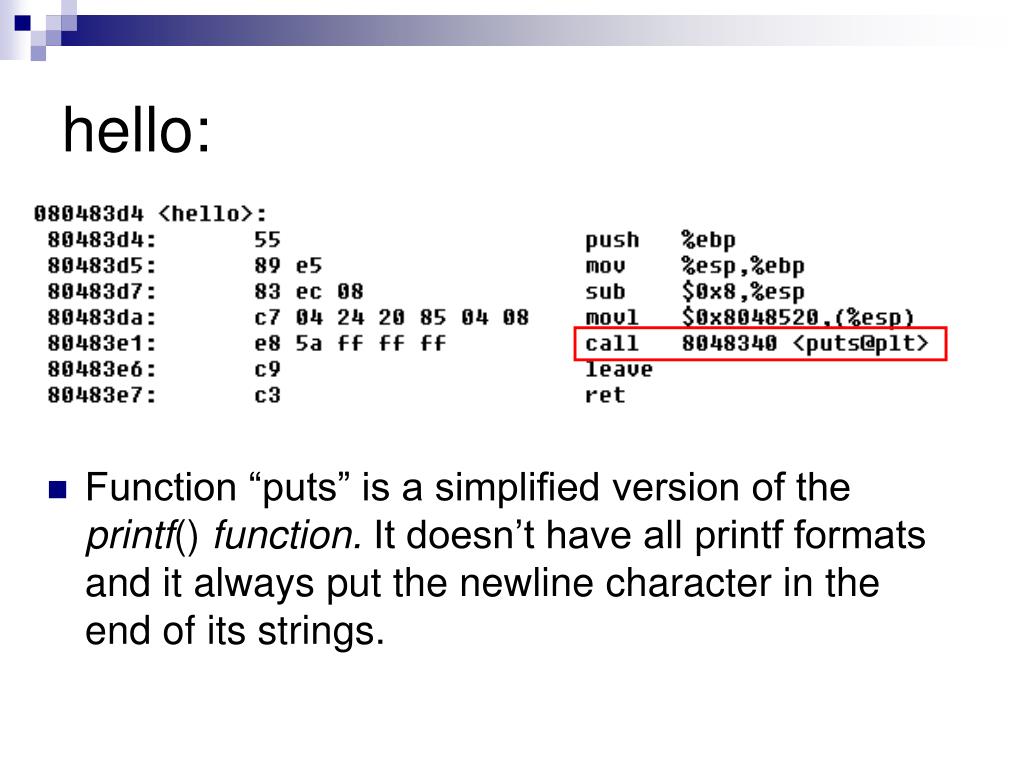 hello:

080483d4 <hello>:
80483d4: 55 push %ebp
80483d5: 89 e5 mov %esp,%ebp
80483d7: 83 ec 08 sub $0x8,%esp
80483da: c7 04 24 20 85 04 08 movl $0x8048520,(%esp)
80483e1: e8 5a ff ff ff call 8048340 <puts@plt>
80483e6: c9 leave
80483e7: c3 ret

Function “puts” is a simplified version of the printf() function. It doesn’t have all printf formats and it always put the newline character in the end of its strings.